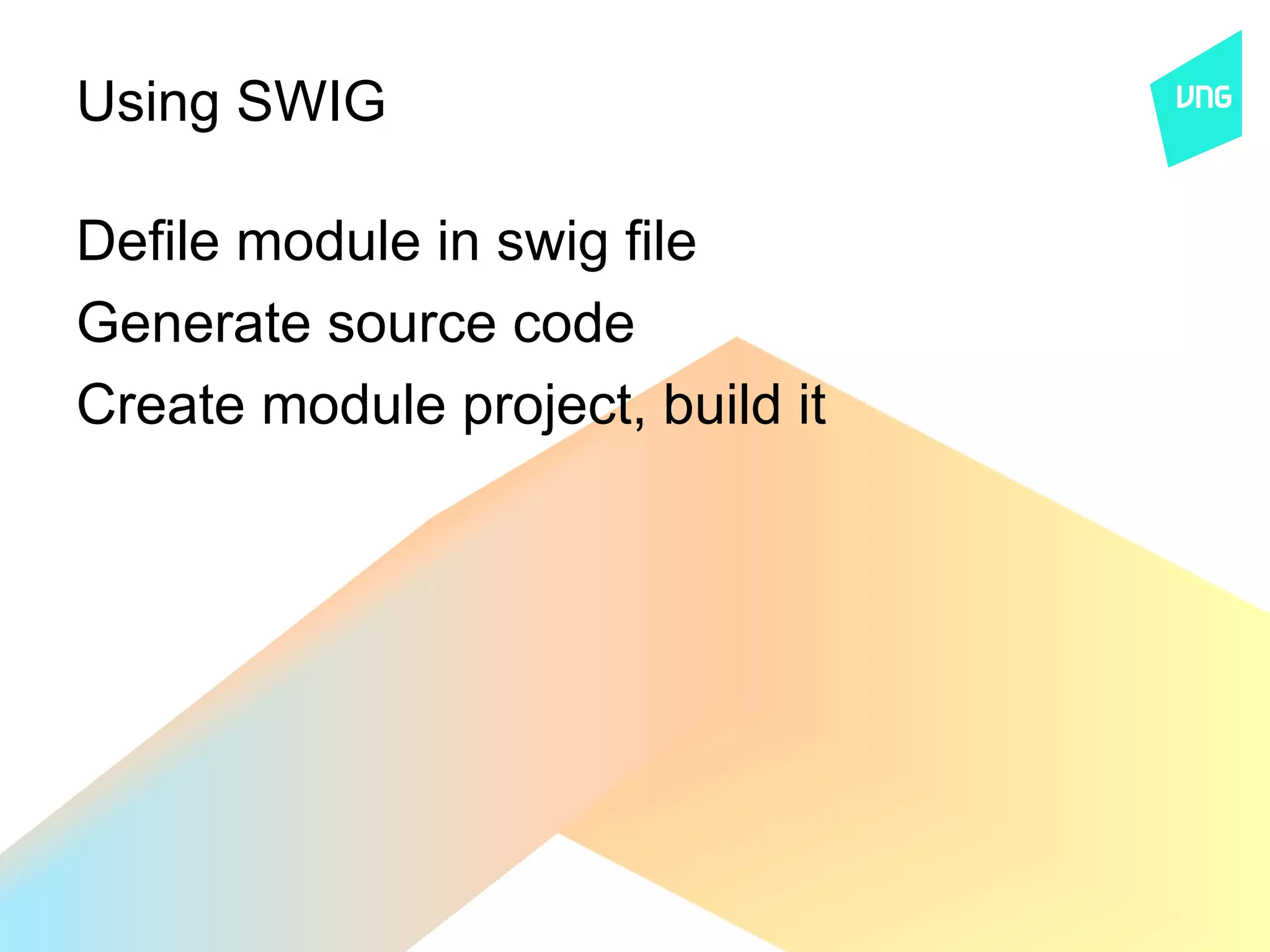 Using SWIG

VNG

Defile module in swig file

Generate source code

Create module project, build it